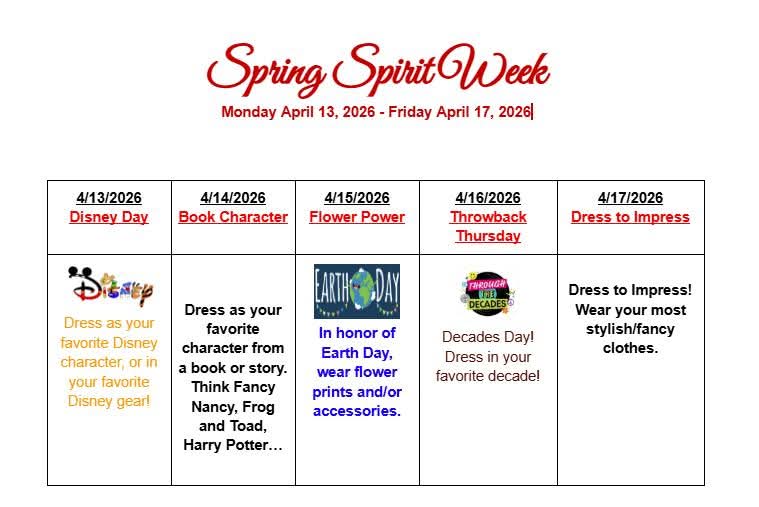 Spring Spirit Week
Monday April 13, 2026 - Friday April 17, 2026

| 4/13/2026 Disney Day | 4/14/2026 Book Character | 4/15/2026 Flower Power | 4/16/2026 Throwback Thursday | 4/17/2026 Dress to Impress |
|---|---|---|---|---|
| Disney Dress as your favorite Disney character, or in your favorite Disney gear! | Dress as your favorite character from a book or story. Think Fancy Nancy, Frog and Toad, Harry Potter… | EARTH DAY In honor of Earth Day, wear flower prints and/or accessories. | THROUGH THE DECADES Decades Day! Dress in your favorite decade! | Dress to Impress! Wear your most stylish/fancy clothes. |